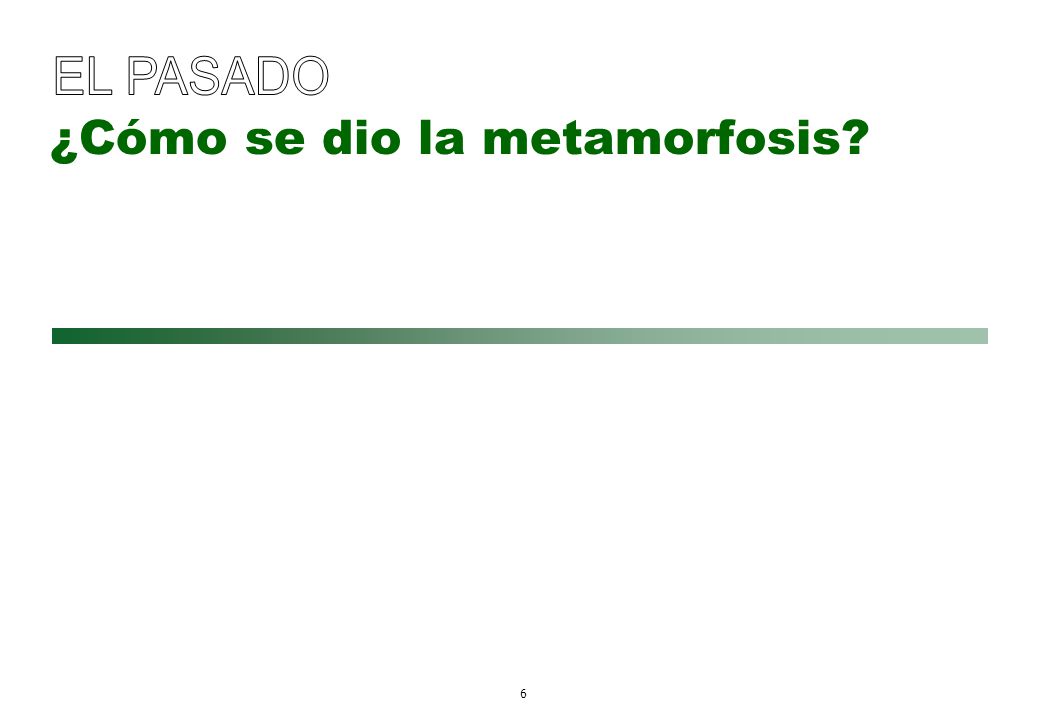 EL PASADO
¿Cómo se dio la metamorfosis?

6